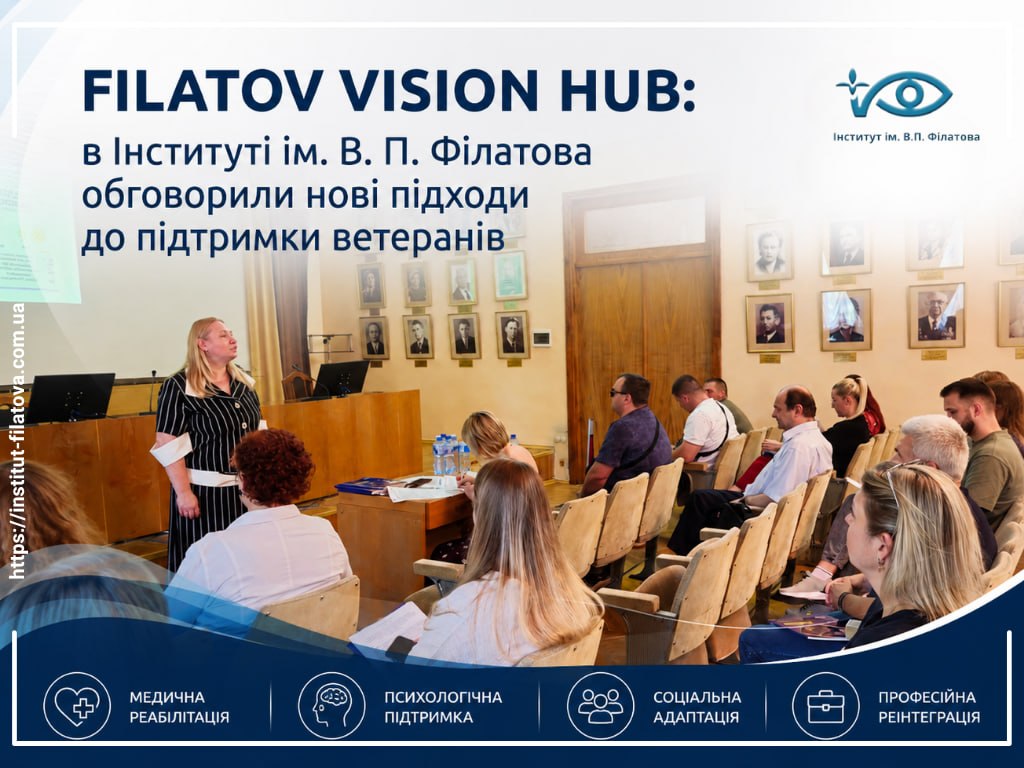 FILATOV VISION HUB:
в Інституті ім. В. П. Філатова обговорили нові підходи до підтримки ветеранів

Інститут ім. В.П. Філатова

https://institut-filatova.com.ua

МЕДИЧНА РЕАБІЛІТАЦІЯ

ПСИХОЛОГІЧНА ПІДТРИМКА

СОЦІАЛЬНА АДАПТАЦІЯ

ПРОФЕСІЙНА РЕІНТЕГРАЦІЯ